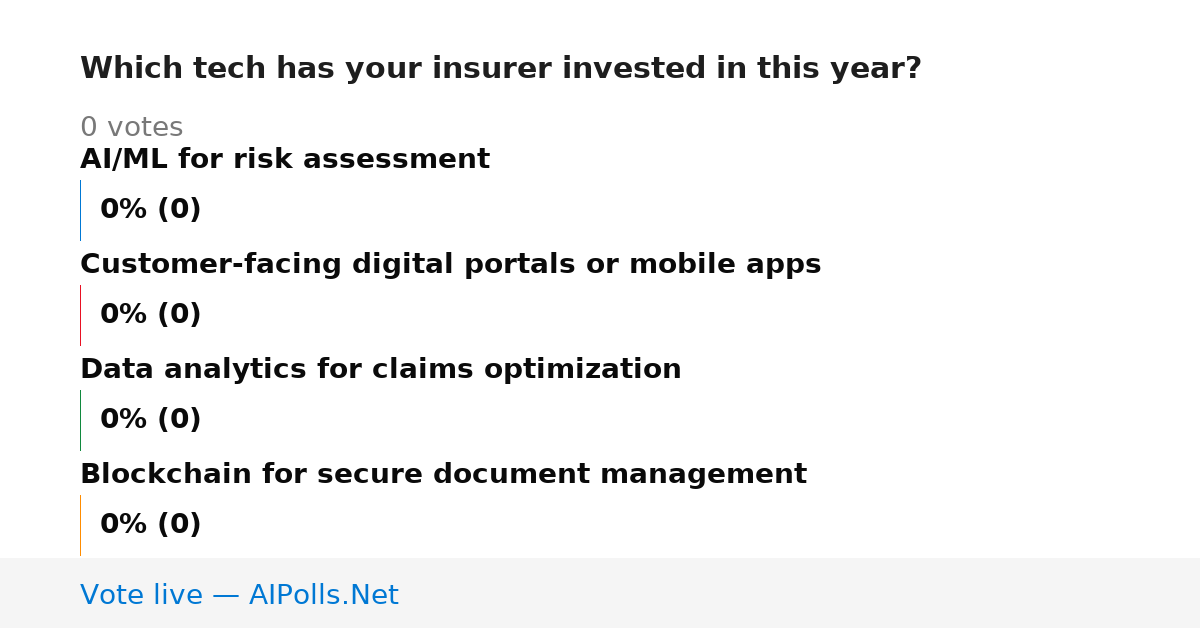 Which tech has your insurer invested in this year?

0 votes

AI/ML for risk assessment

0% (0)

Customer-facing digital portals or mobile apps

0% (0)

Data analytics for claims optimization

0% (0)

Blockchain for secure document management

0% (0)

Vote live — AIPolls.Net